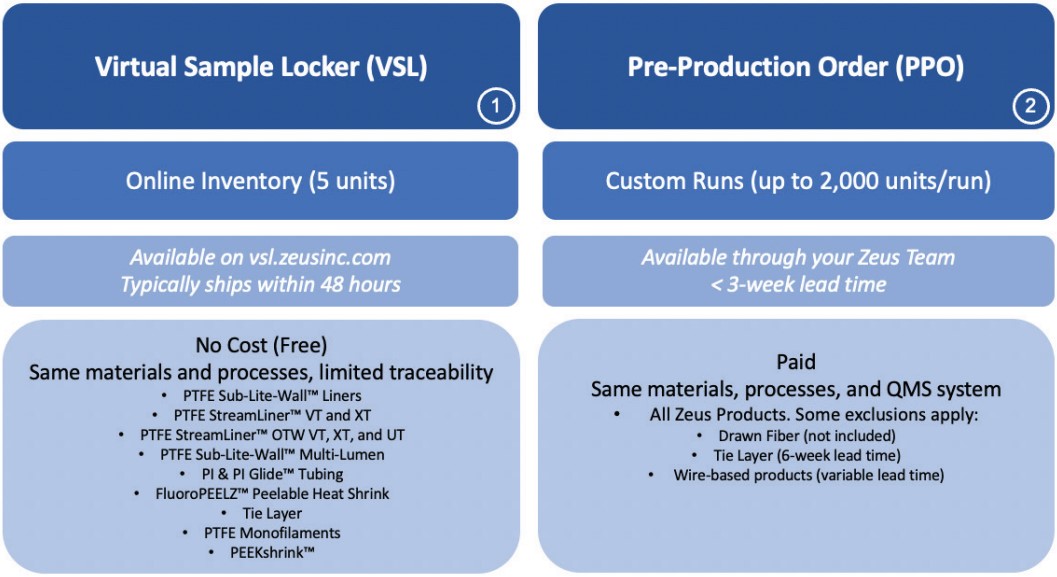 Virtual Sample Locker (VSL)
1

Online Inventory (5 units)

Available on vsl.zeusinc.com
Typically ships within 48 hours

No Cost (Free)
Same materials and processes, limited traceability
• PTFE Sub-Lite-Wall™ Liners
• PTFE StreamLiner™ VT and XT
• PTFE StreamLiner™ OTW VT, XT, and UT
• PTFE Sub-Lite-Wall™ Multi-Lumen
• PI & PI Glide™ Tubing
• FluoroPEELZ™ Peelable Heat Shrink
• Tie Layer
• PTFE Monofilaments
• PEEKshrink™

Pre-Production Order (PPO)
2

Custom Runs (up to 2,000 units/run)

Available through your Zeus Team
< 3-week lead time

Paid
Same materials, processes, and QMS system
• All Zeus Products. Some exclusions apply:
• Drawn Fiber (not included)
• Tie Layer (6-week lead time)
• Wire-based products (variable lead time)